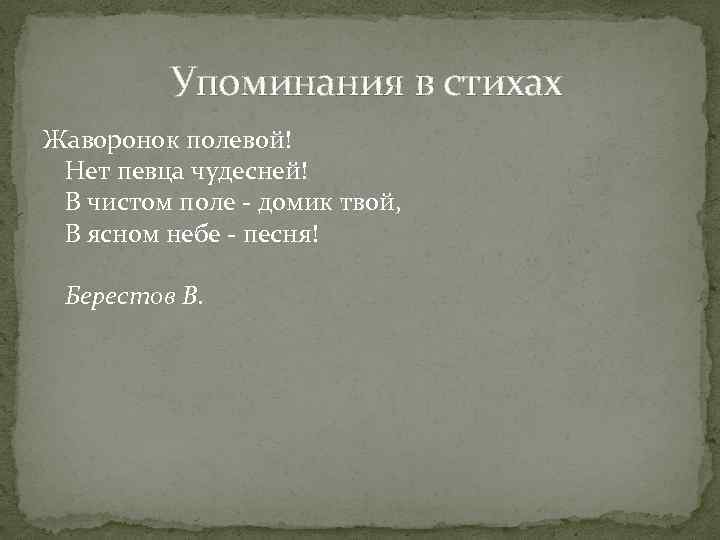 Упоминания в стихах

Жаворонок полевой!
Нет певца чудесней!
В чистом поле - домик твой,
В ясном небе - песня!

Берестов В.